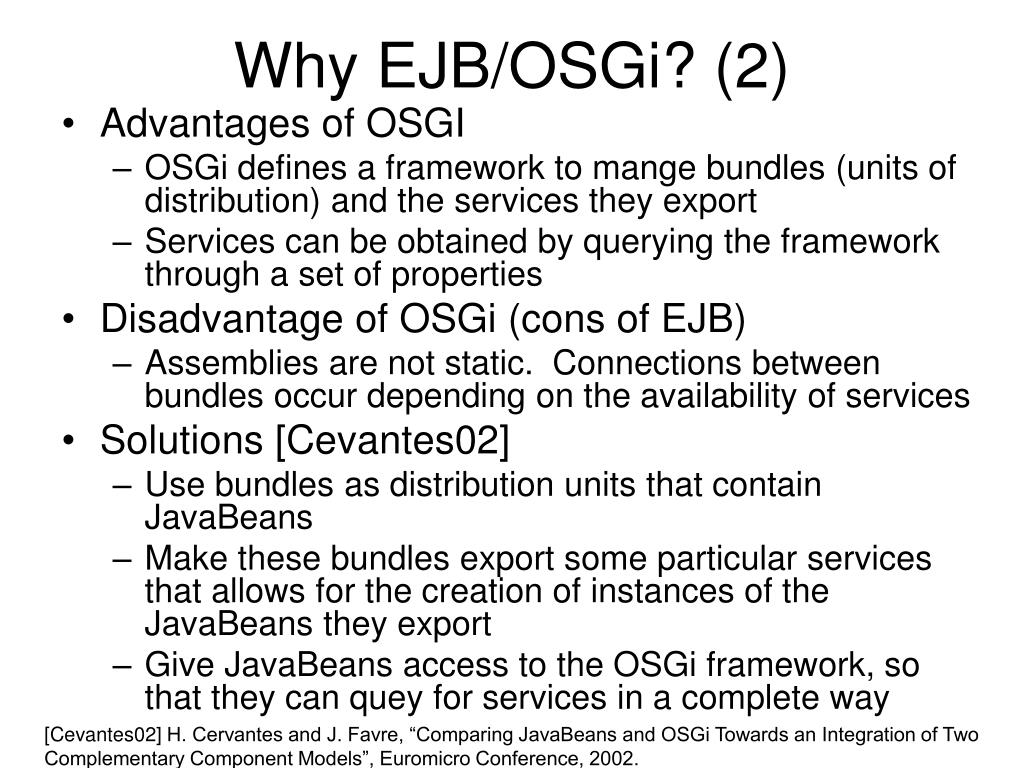 Why EJB/OSGi? (2)

• Advantages of OSGI
– OSGi defines a framework to mange bundles (units of distribution) and the services they export
– Services can be obtained by querying the framework through a set of properties
• Disadvantage of OSGi (cons of EJB)
– Assemblies are not static. Connections between bundles occur depending on the availability of services
• Solutions [Cevantes02]
– Use bundles as distribution units that contain JavaBeans
– Make these bundles export some particular services that allows for the creation of instances of the JavaBeans they export
– Give JavaBeans access to the OSGi framework, so that they can quey for services in a complete way

[Cevantes02] H. Cervantes and J. Favre, “Comparing JavaBeans and OSGi Towards an Integration of Two Complementary Component Models”, Euromicro Conference, 2002.